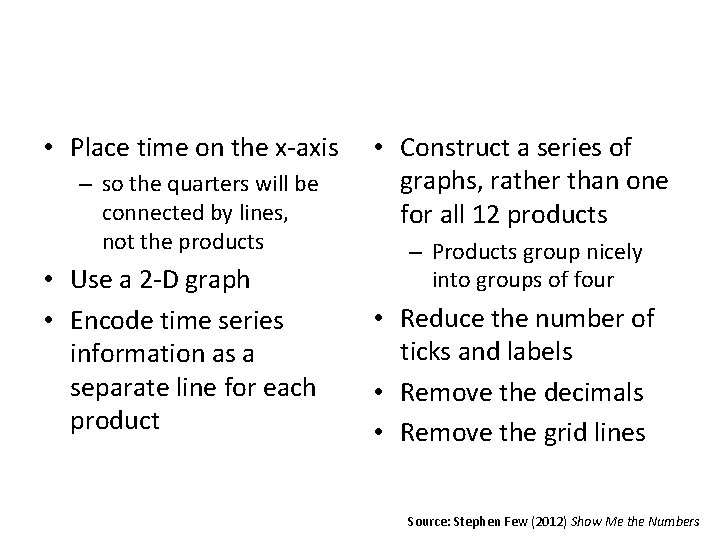 • Place time on the x-axis
– so the quarters will be connected by lines, not the products
• Use a 2-D graph
• Encode time series information as a separate line for each product

• Construct a series of graphs, rather than one for all 12 products
– Products group nicely into groups of four
• Reduce the number of ticks and labels
• Remove the decimals
• Remove the grid lines

Source: Stephen Few (2012) Show Me the Numbers